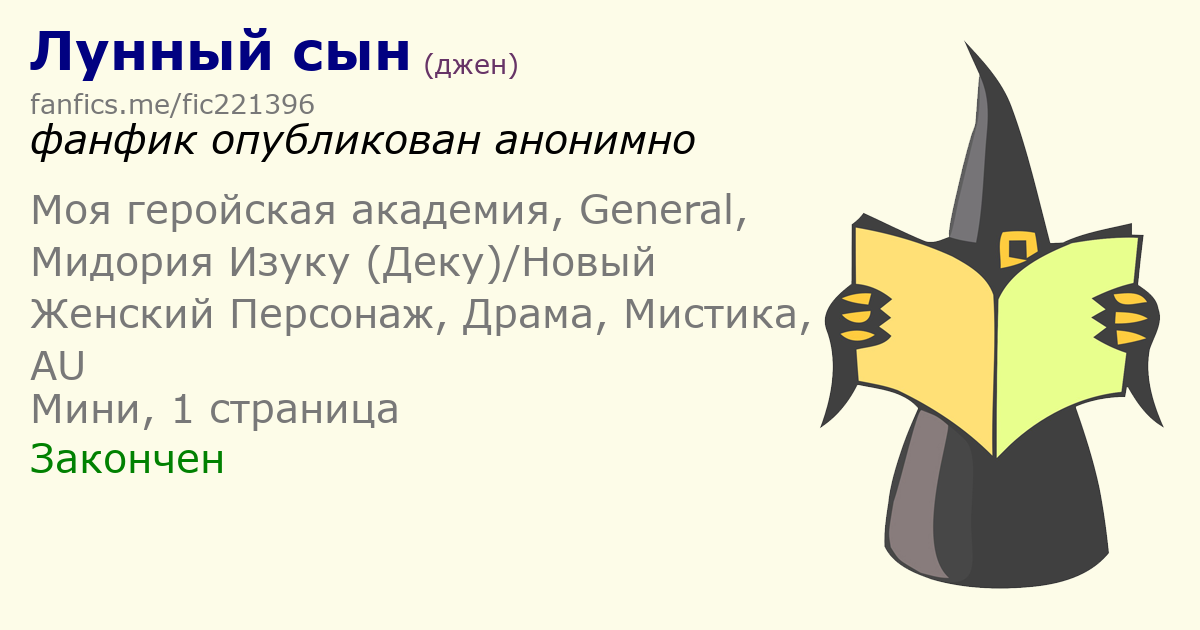 Лунный сын (джен)
fanfics.me/fic221396
фанфик опубликован анонимно

Моя геройская академия, General, Мидория Изуку (Деку)/Новый Женский Персонаж, Драма, Мистика, AU
Мини, 1 страница
Закончен